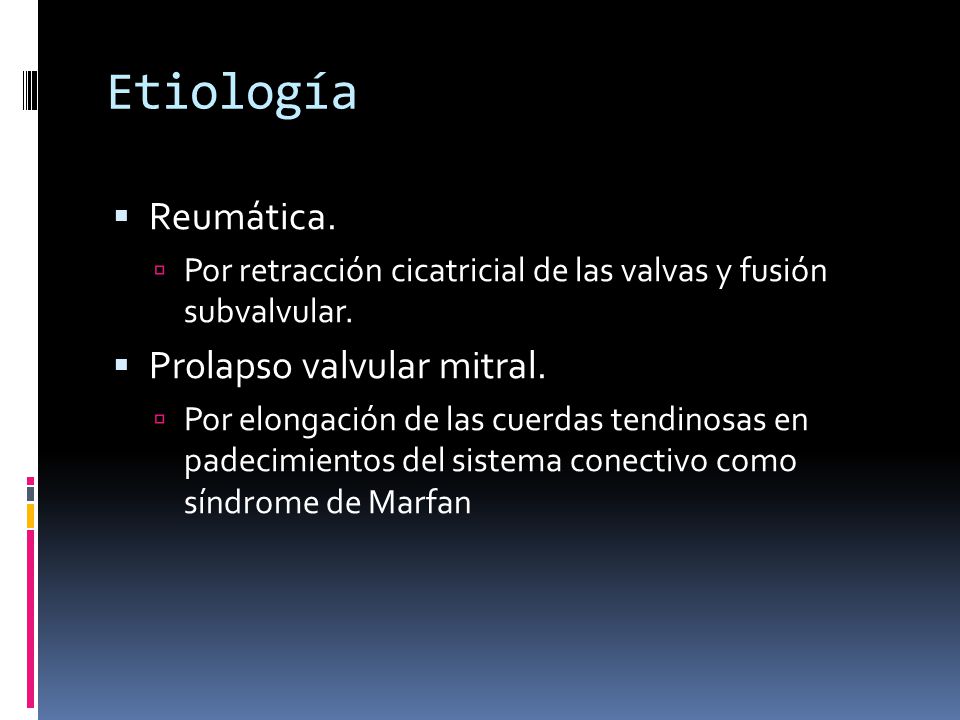 Etiología

Reumática.

Por retracción cicatricial de las valvas y fusión subvalvular.

Prolapso valvular mitral.

Por elongación de las cuerdas tendinosas en padecimientos del sistema conectivo como síndrome de Marfan